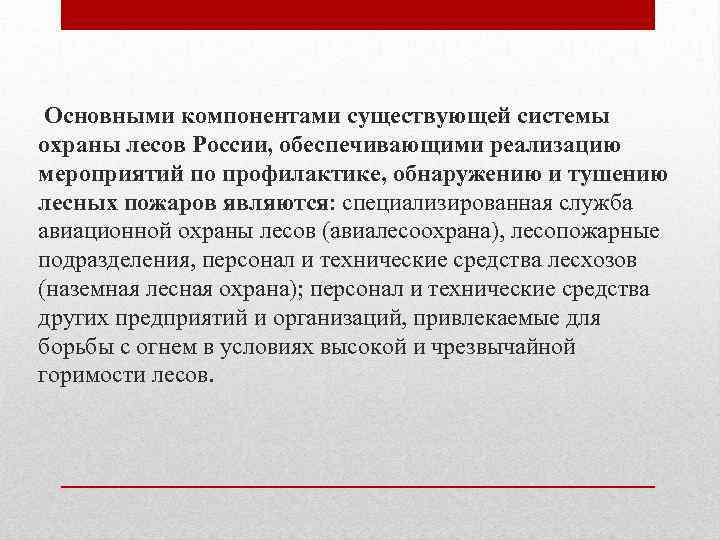 Основными компонентами существующей системы охраны лесов России, обеспечивающими реализацию мероприятий по профилактике, обнаружению и тушению лесных пожаров являются: специализированная служба авиационной охраны лесов (авиалесоохрана), лесопожарные подразделения, персонал и технические средства лесхозов (наземная лесная охрана); персонал и технические средства других предприятий и организаций, привлекаемые для борьбы с огнем в условиях высокой и чрезвычайной горимости лесов.